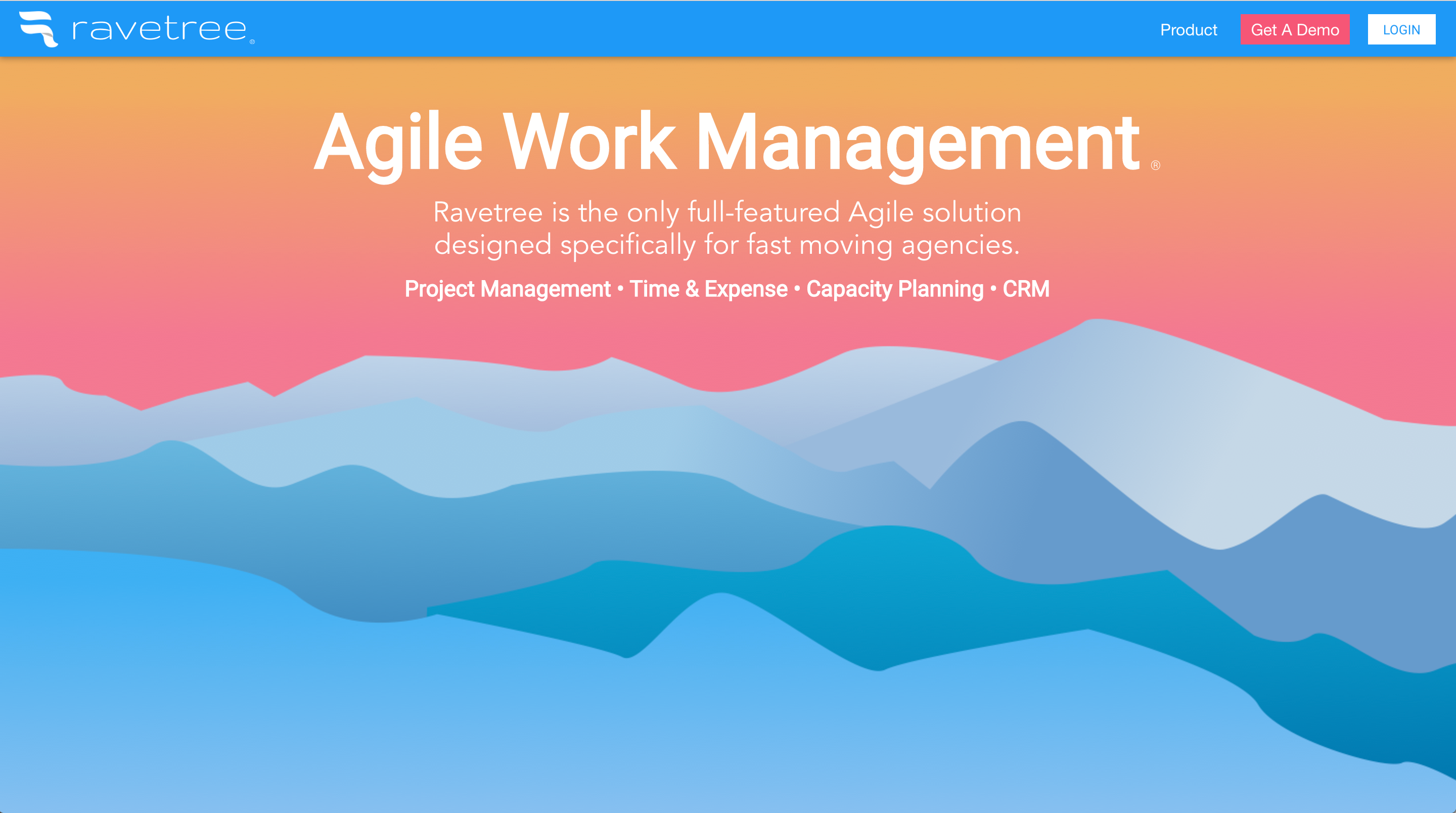 ravetree®

Product Get A Demo LOGIN

Agile Work Management®

Ravetree is the only full-featured Agile solution designed specifically for fast moving agencies.

Project Management • Time & Expense • Capacity Planning • CRM